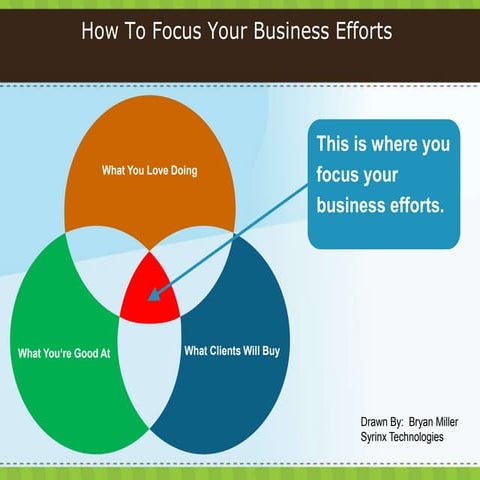 How To Focus Your Business Efforts

What You Love Doing

This is where you focus your business efforts.

What You're Good At

What Clients Will Buy

Drawn By: Bryan Miller
Syrinx Technologies